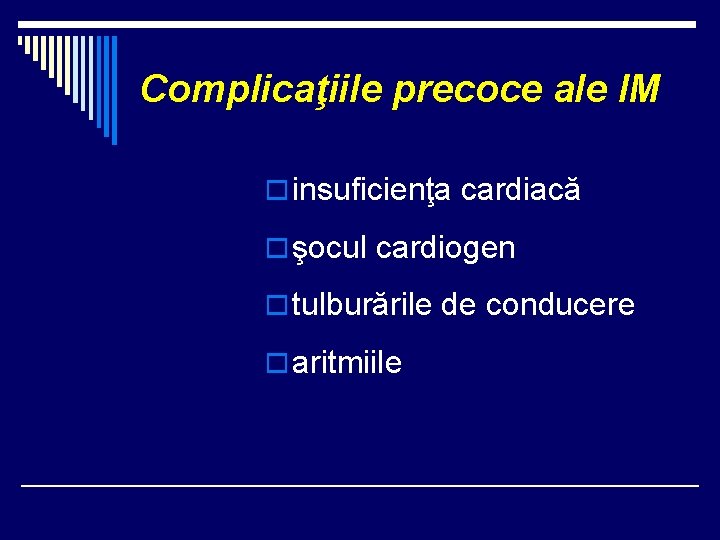 Complicaţiile precoce ale IM

insuficienţa cardiacă

şocul cardiogen

tulburările de conducere

aritmiile